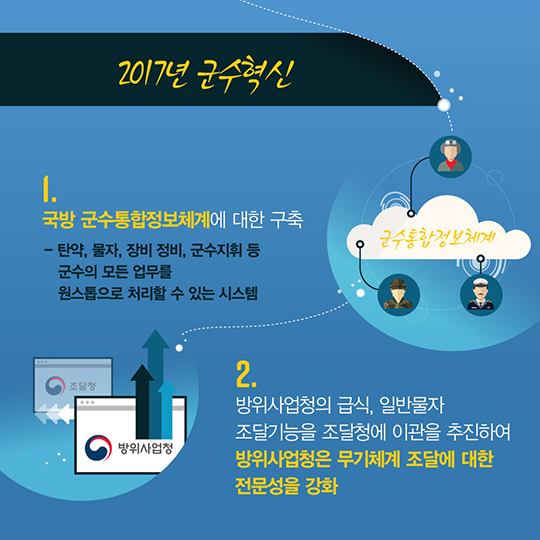 2017년 군수혁신

1.
국방 군수통합정보체계에 대한 구축
– 탄약, 물자, 장비 정비, 군수지휘 등 군수의 모든 업무를 원스톱으로 처리할 수 있는 시스템

군수통합정보체계

조달청

방위사업청

2.
방위사업청의 급식, 일반물자 조달기능을 조달청에 이관을 추진하여
방위사업청은 무기체계 조달에 대한 전문성을 강화